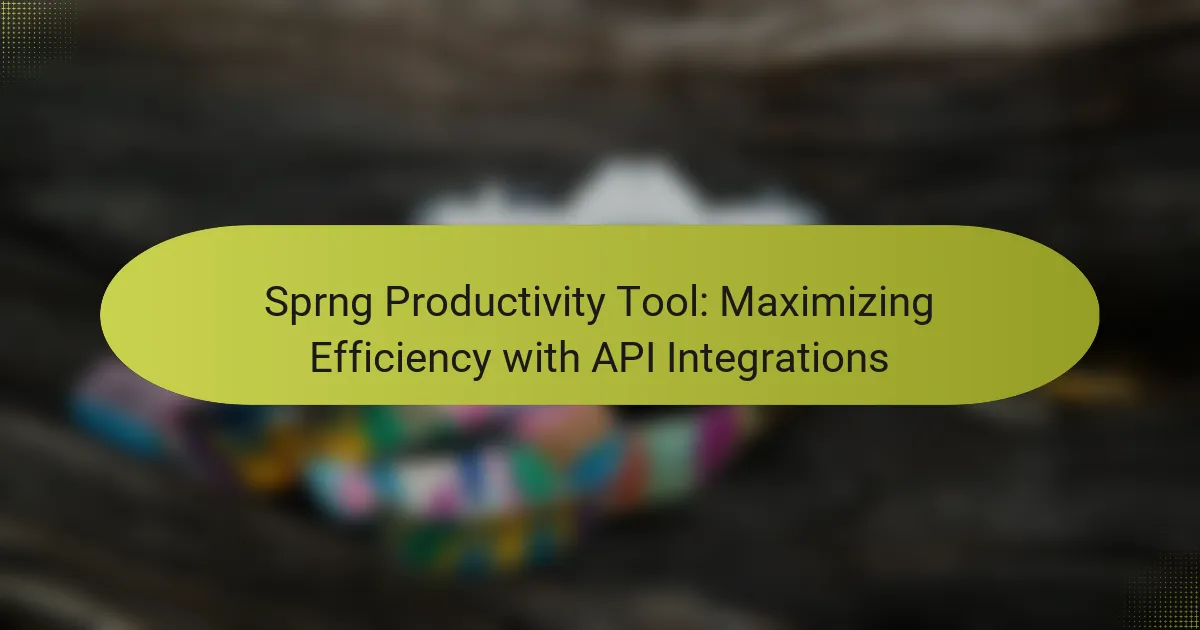 Sprng Productivity Tool: Maximizing Efficiency with API Integrations